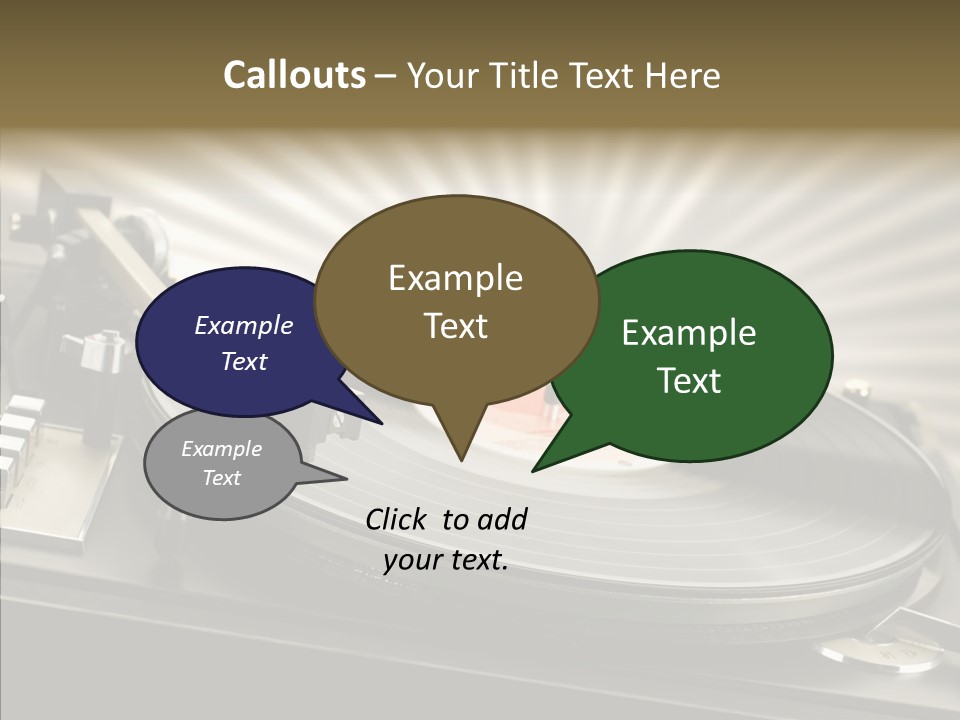 Callouts – Your Title Text Here

Example Text

Example Text

Example Text

Example Text

Click to add your text.